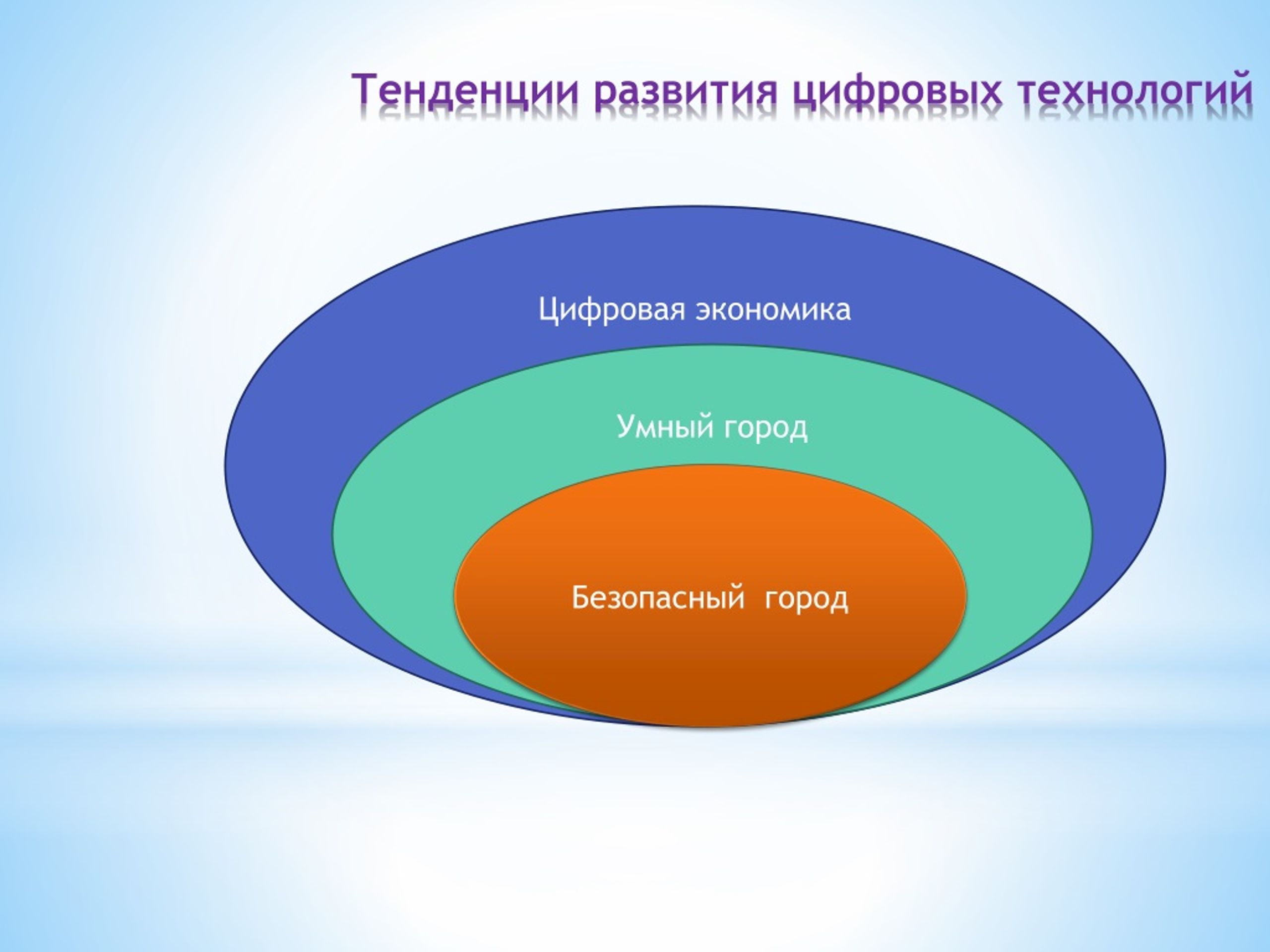 Тенденции развития цифровых технологий

Цифровая экономика

Умный город

Безопасный город